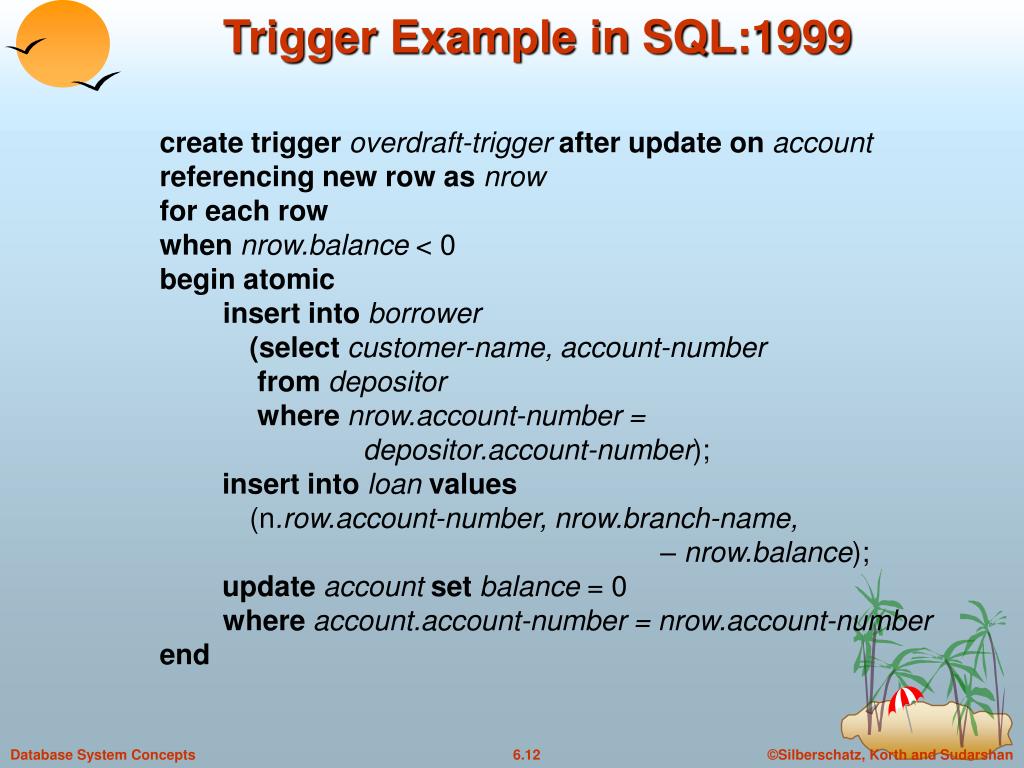 Trigger Example in SQL:1999

create trigger overdraft-trigger after update on account
referencing new row as nrow
for each row
when nrow.balance < 0
begin atomic
insert into borrower
(select customer-name, account-number
from depositor
where nrow.account-number =
depositor.account-number);
insert into loan values
(n.row.account-number, nrow.branch-name,
– nrow.balance);
update account set balance = 0
where account.account-number = nrow.account-number
end

Database System Concepts
6.12
©Silberschatz, Korth and Sudarshan